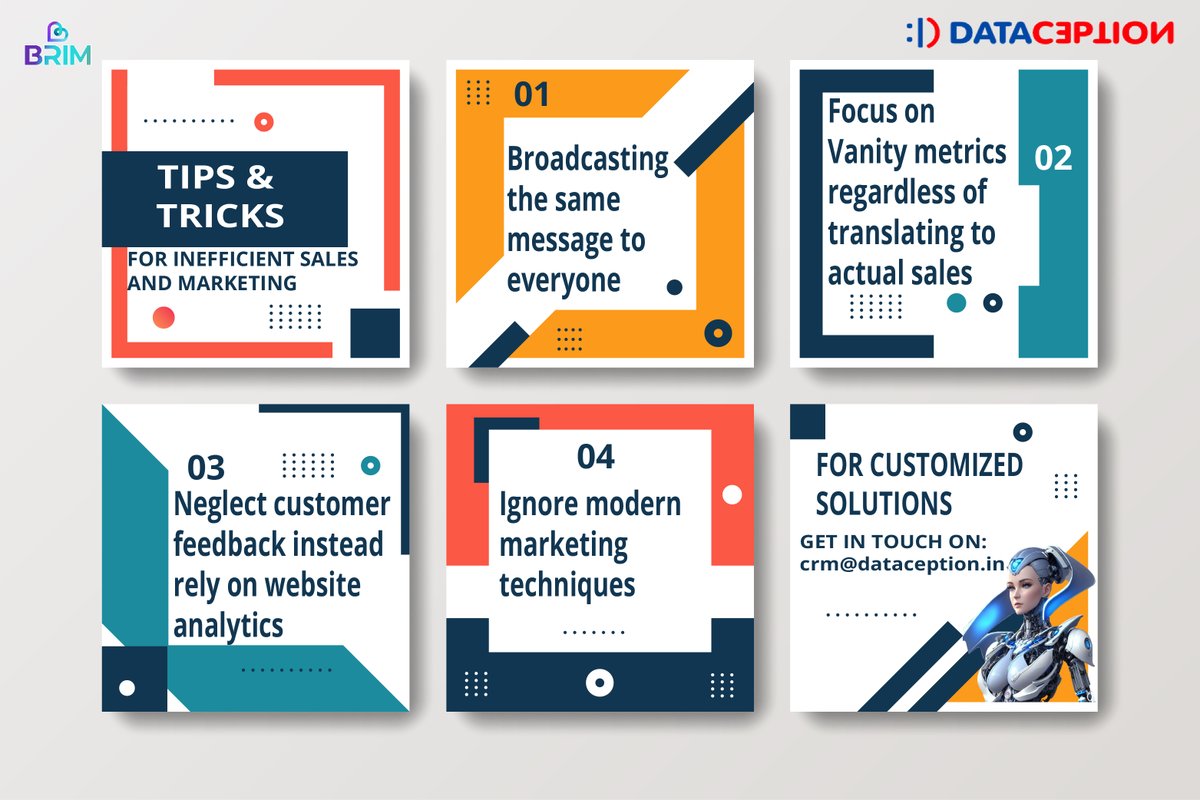 BRIM

DATACEPTION

TIPS & TRICKS
FOR INEFFICIENT SALES AND MARKETING

01
Broadcasting the same message to everyone

Focus on Vanity metrics regardless of translating to actual sales
02

03
Neglect customer feedback instead rely on website analytics

04
Ignore modern marketing techniques

FOR CUSTOMIZED SOLUTIONS
GET IN TOUCH ON:
crm@dataception.in